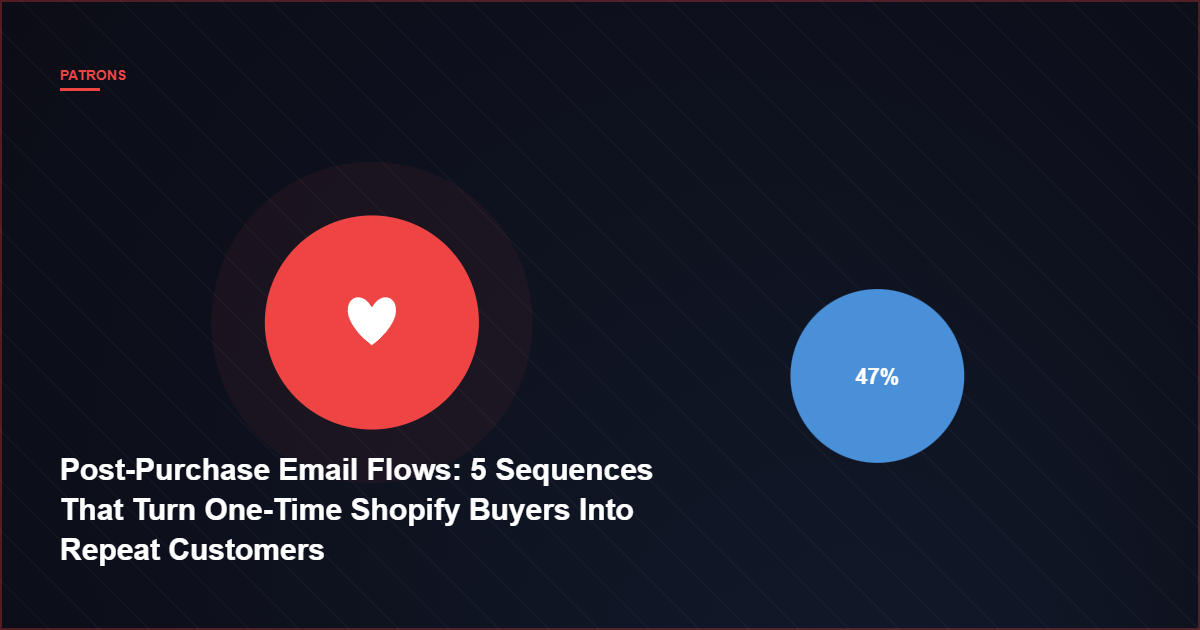 PATRONS

47%

Post-Purchase Email Flows: 5 Sequences That Turn One-Time Shopify Buyers Into Repeat Customers